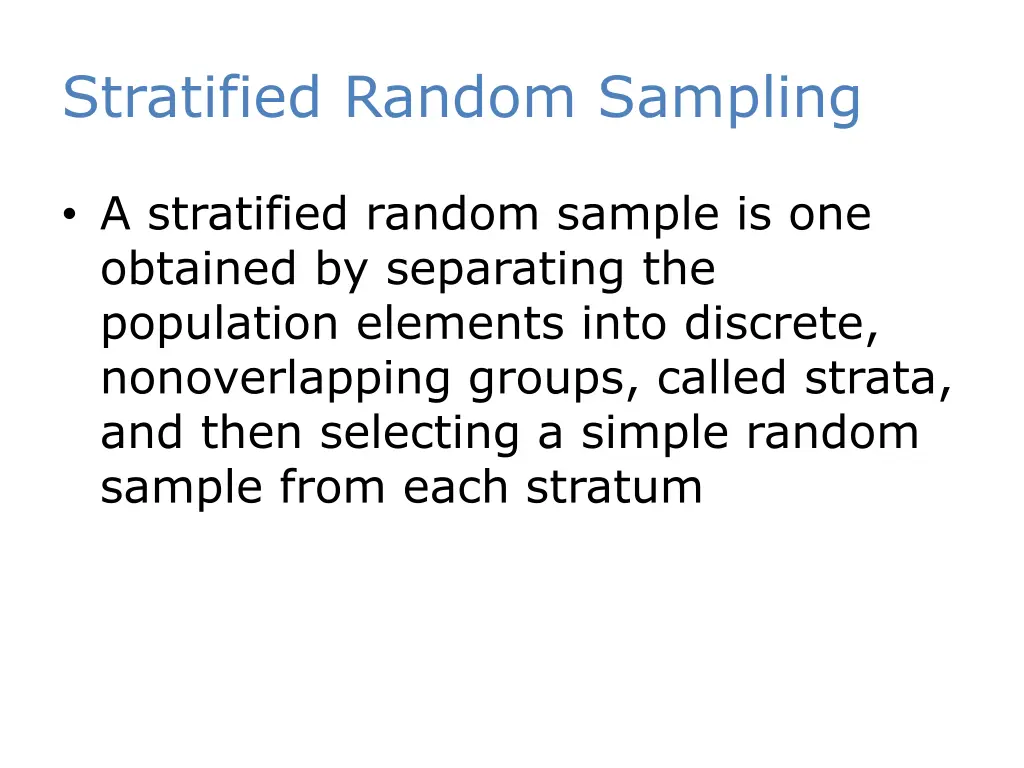 Stratified Random Sampling

• A stratified random sample is one obtained by separating the population elements into discrete, nonoverlapping groups, called strata, and then selecting a simple random sample from each stratum